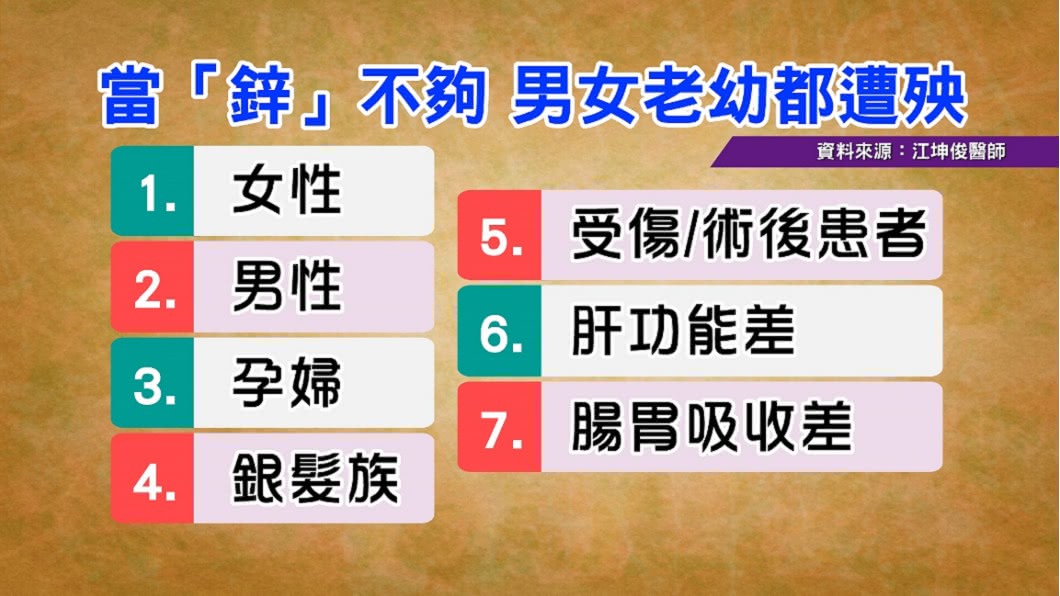 當「鋅」不夠 男女老幼都遭殃

資料來源：江坤俊醫師

1. 女性

2. 男性

3. 孕婦

4. 銀髮族

5. 受傷/術後患者

6. 肝功能差

7. 腸胃吸收差